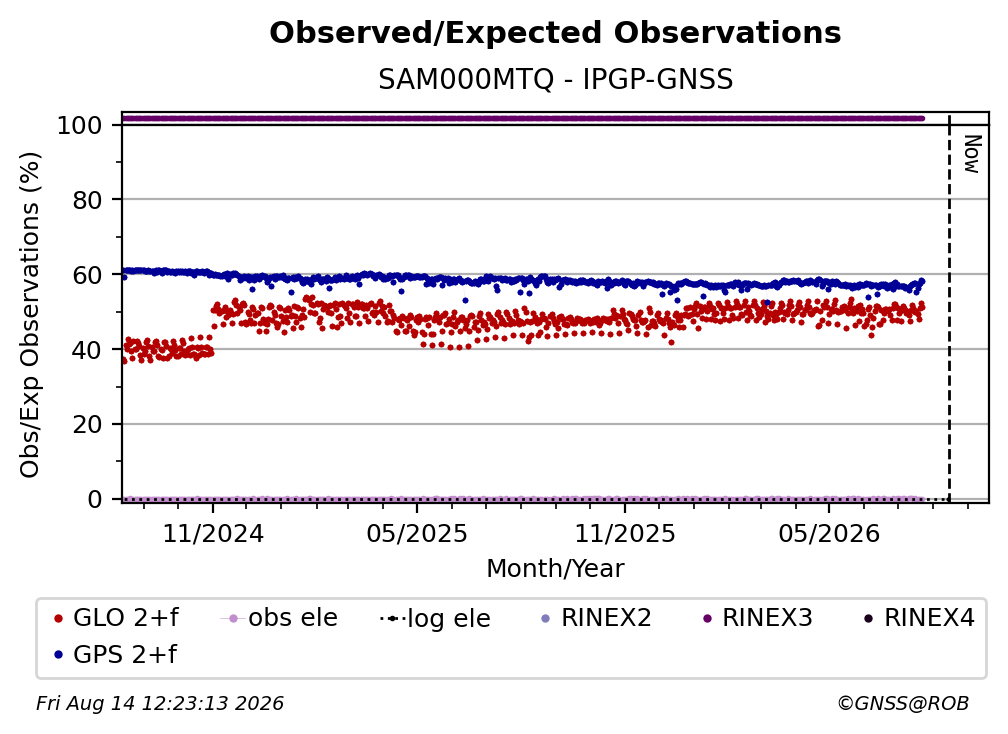 Observed/Expected Observations

SAM000MTQ - IPGP-GNSS

Obs/Exp Observations (%)

100
80
60
40
20
0

Now

11/2024
05/2025
11/2025
05/2026

Month/Year

GLO 2+f
obs ele
log ele
RINEX2
RINEX3
RINEX4
GPS 2+f

Fri Aug 14 12:23:13 2026

©GNSS@ROB